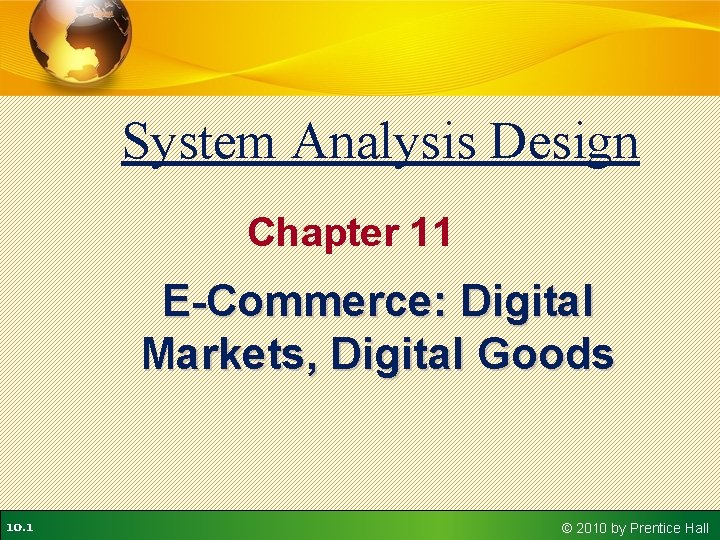 System Analysis Design

Chapter 11

E-Commerce: Digital Markets, Digital Goods

10.1

© 2010 by Prentice Hall